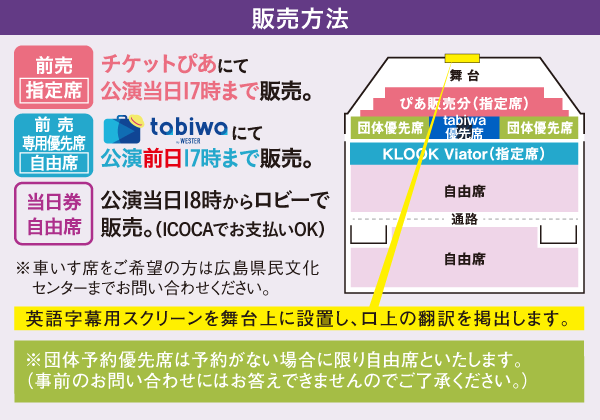 販売方法

前売
指定席

チケットぴあにて
公演当日17時まで販売。

前売
専用優先席
自由席

tabiwa by WESTER にて
公演前日17時まで販売。

当日券
自由席

公演当日18時からロビーで販売。(ICOCAでお支払いOK)

※車いす席をご希望の方は広島県民文化センターまでお問い合わせください。

舞台

ぴあ販売分(指定席)

団体優先席

tabiwa 優先席

団体優先席

KLOOK Viator(指定席)

自由席

通路

自由席

英語字幕用スクリーンを舞台上に設置し、口上の翻訳を掲出します。

※団体予約優先席は予約がない場合に限り自由席といたします。
(事前のお問い合わせにはお答えできませんのでご了承ください。)